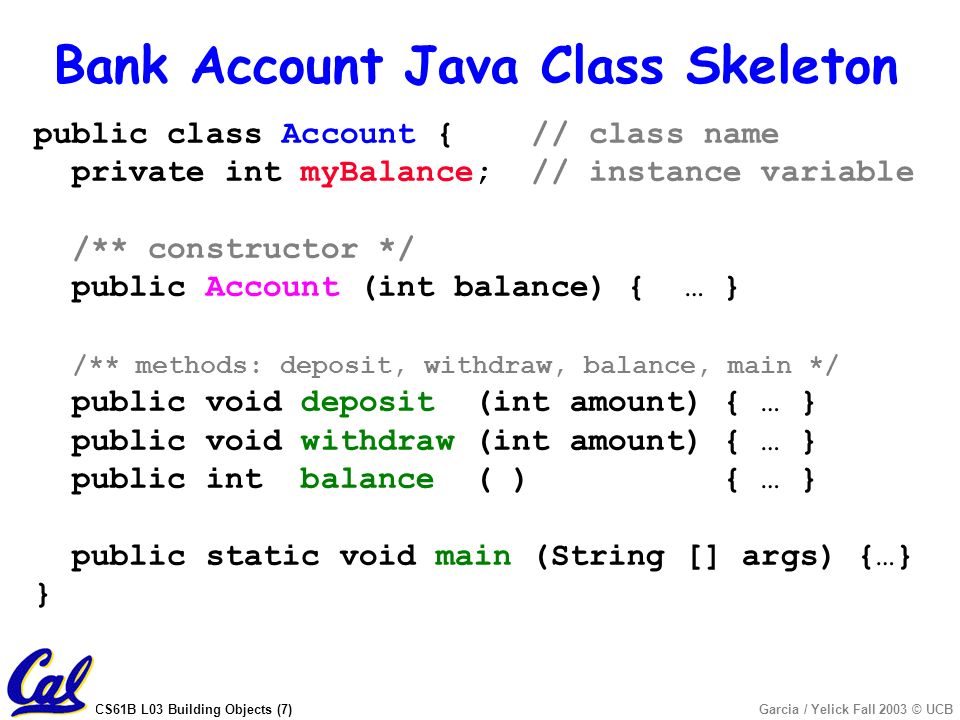 Bank Account Java Class Skeleton

public class Account {     // class name
  private int myBalance;   // instance variable

  /** constructor */
  public Account (int balance) {  … }

  /** methods: deposit, withdraw, balance, main */
  public void deposit  (int amount) { … }
  public void withdraw (int amount) { … }
  public int  balance  ( )          { … }

  public static void main (String [] args) {…}
}

Cal

CS61B L03 Building Objects (7)

Garcia / Yelick Fall 2003 © UCB